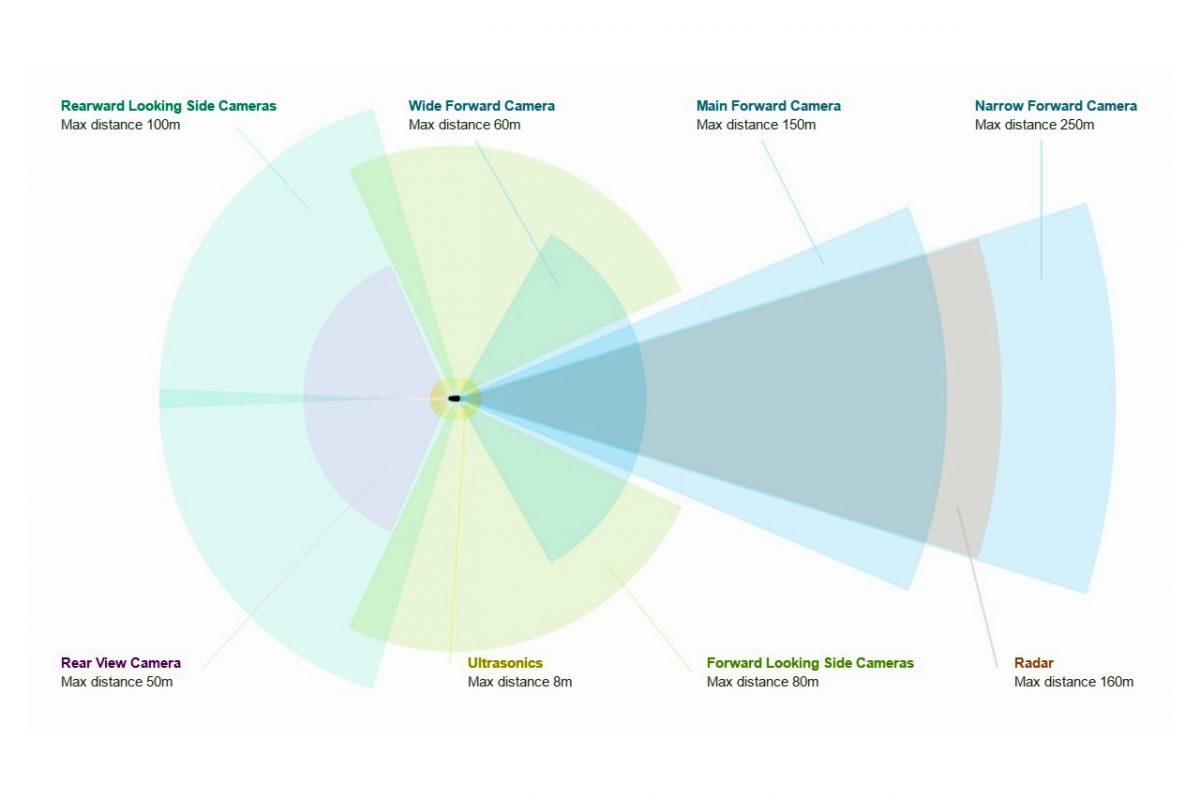 Rearward Looking Side Cameras
Max distance 100m

Wide Forward Camera
Max distance 60m

Main Forward Camera
Max distance 150m

Narrow Forward Camera
Max distance 250m

Rear View Camera
Max distance 50m

Ultrasonics
Max distance 8m

Forward Looking Side Cameras
Max distance 80m

Radar
Max distance 160m